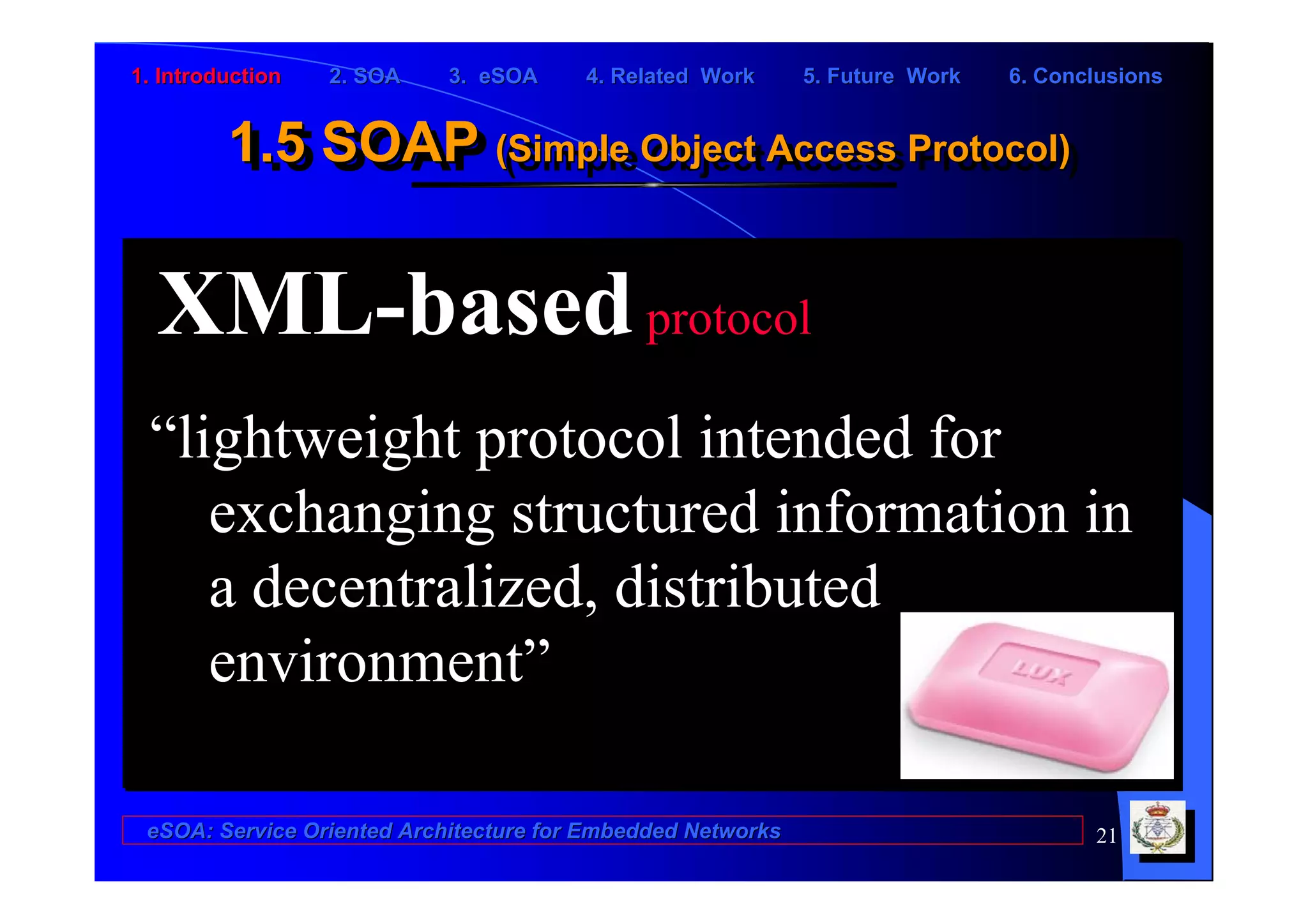 1. Introduction 2. SOA 3. eSOA 4. Related Work 5. Future Work 6. Conclusions

1.5 SOAP (Simple Object Access Protocol)

XML-based protocol

“lightweight protocol intended for exchanging structured information in a decentralized, distributed environment”

LUX

eSOA: Service Oriented Architecture for Embedded Networks

21